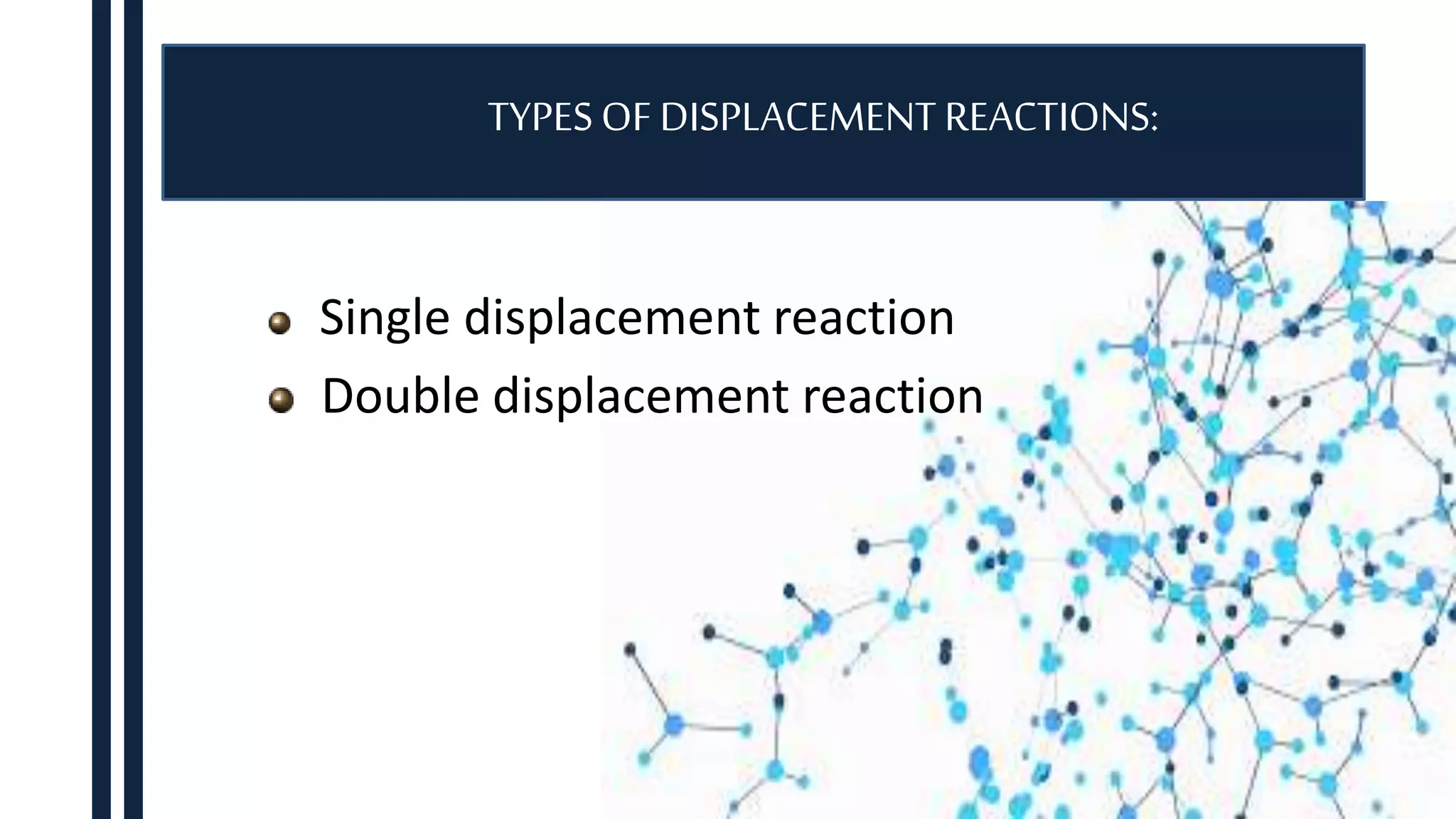 TYPES OF DISPLACEMENT REACTIONS:

- Single displacement reaction
- Double displacement reaction